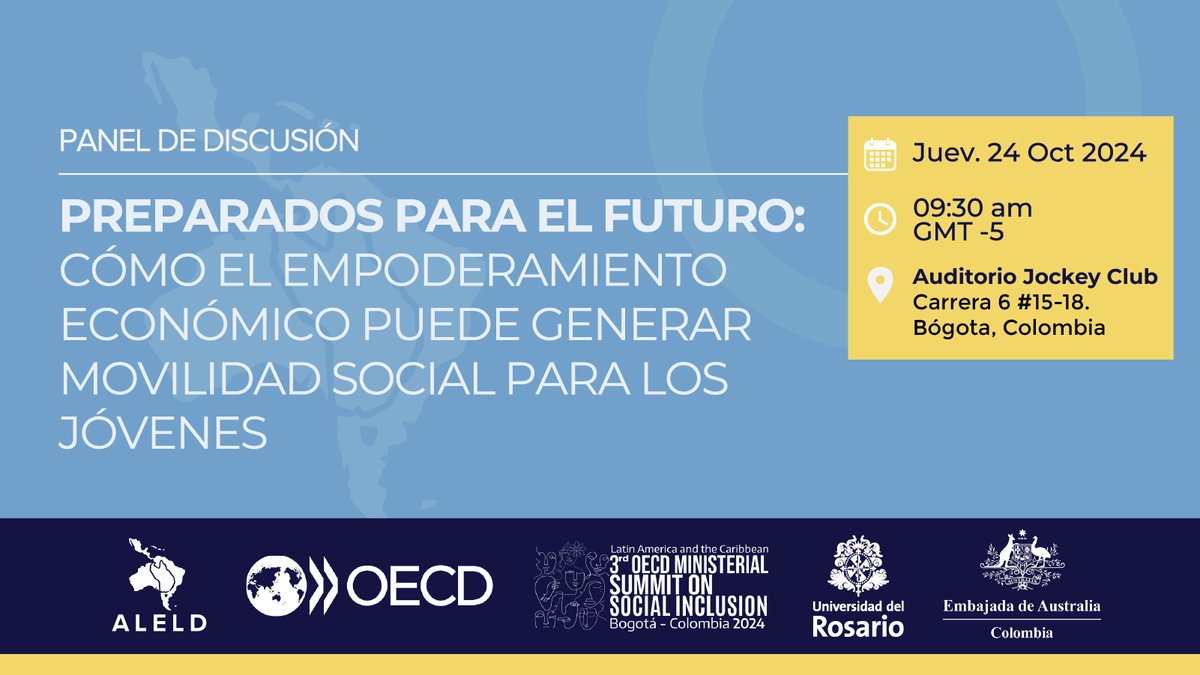 PANEL DE DISCUSIÓN

PREPARADOS PARA EL FUTURO: CÓMO EL EMPODERAMIENTO ECONÓMICO PUEDE GENERAR MOVILIDAD SOCIAL PARA LOS JÓVENES

Juev. 24 Oct 2024

09:30 am
GMT -5

Auditorio Jockey Club
Carrera 6 #15-18.
Bógota, Colombia

ALELD

OECD

Latin America and the Caribbean
3rd OECD MINISTERIAL SUMMIT ON SOCIAL INCLUSION
Bogotá - Colombia 2024

Universidad del Rosario

Embajada de Australia
Colombia